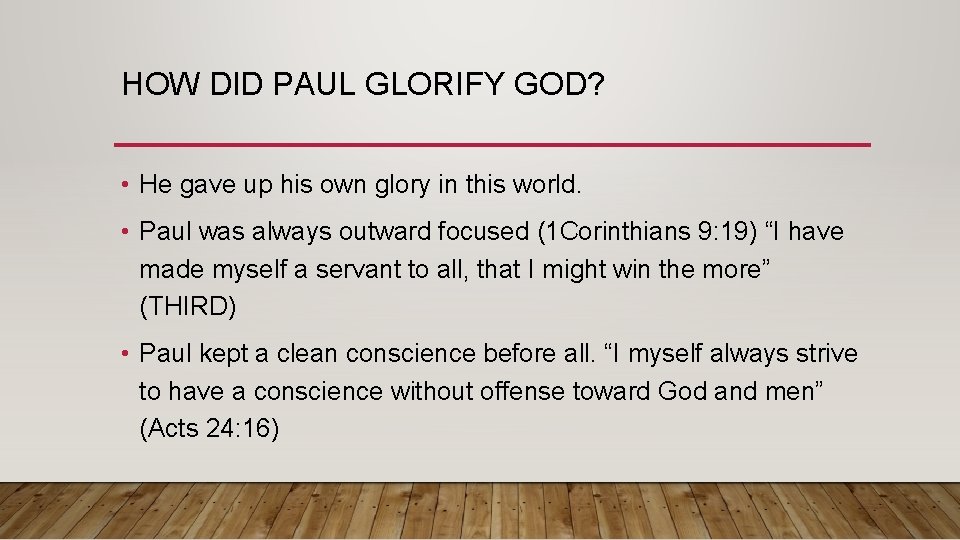 HOW DID PAUL GLORIFY GOD?

• He gave up his own glory in this world.

• Paul was always outward focused (1Corinthians 9:19) “I have made myself a servant to all, that I might win the more” (THIRD)

• Paul kept a clean conscience before all. “I myself always strive to have a conscience without offense toward God and men” (Acts 24:16)